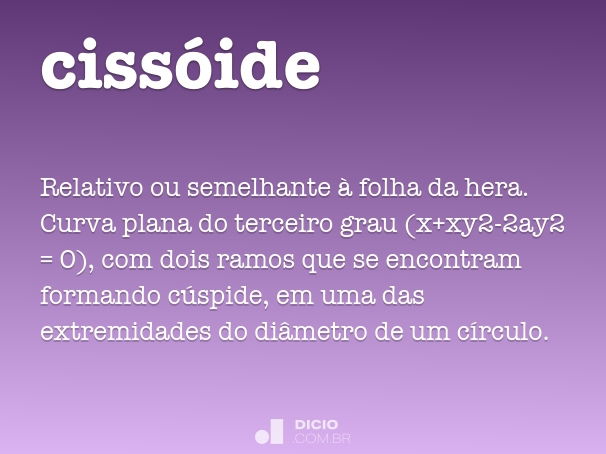 cissóide

Relativo ou semelhante à folha da hera. Curva plana do terceiro grau (x+xy2-2ay2 = 0), com dois ramos que se encontram formando cúspide, em uma das extremidades do diâmetro de um círculo.

DICIO
.COM.BR